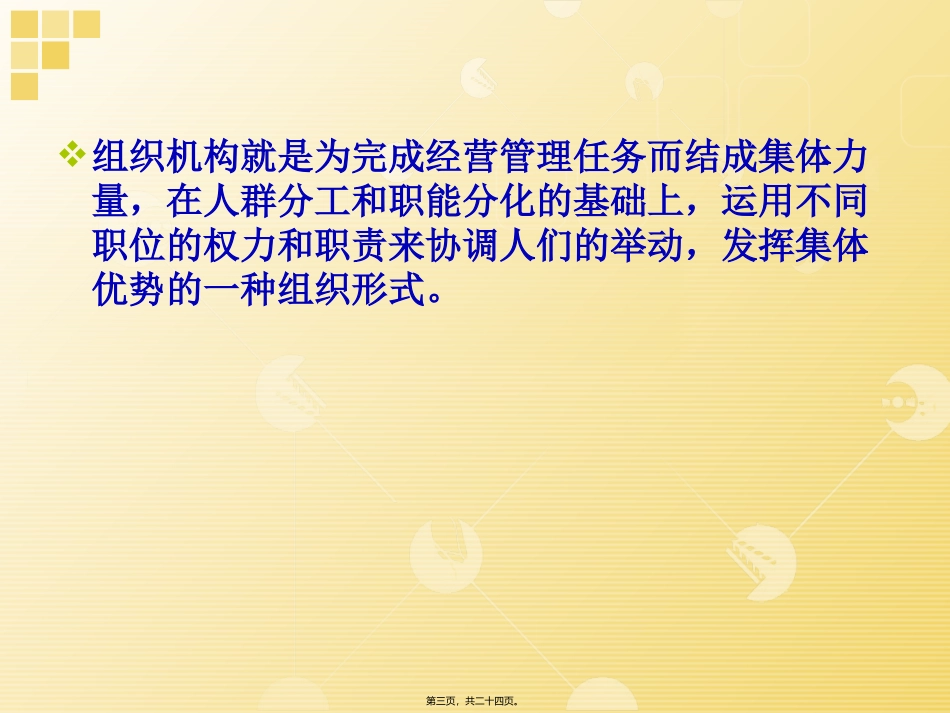 组织机构就是为完成经营管理任务而结成集体力量，在人群分工和职能分化的基础上，运用不同职位的权力和职责来协调人们的举动，发挥集体优势的一种组织形式。

第三页，共二十四页。